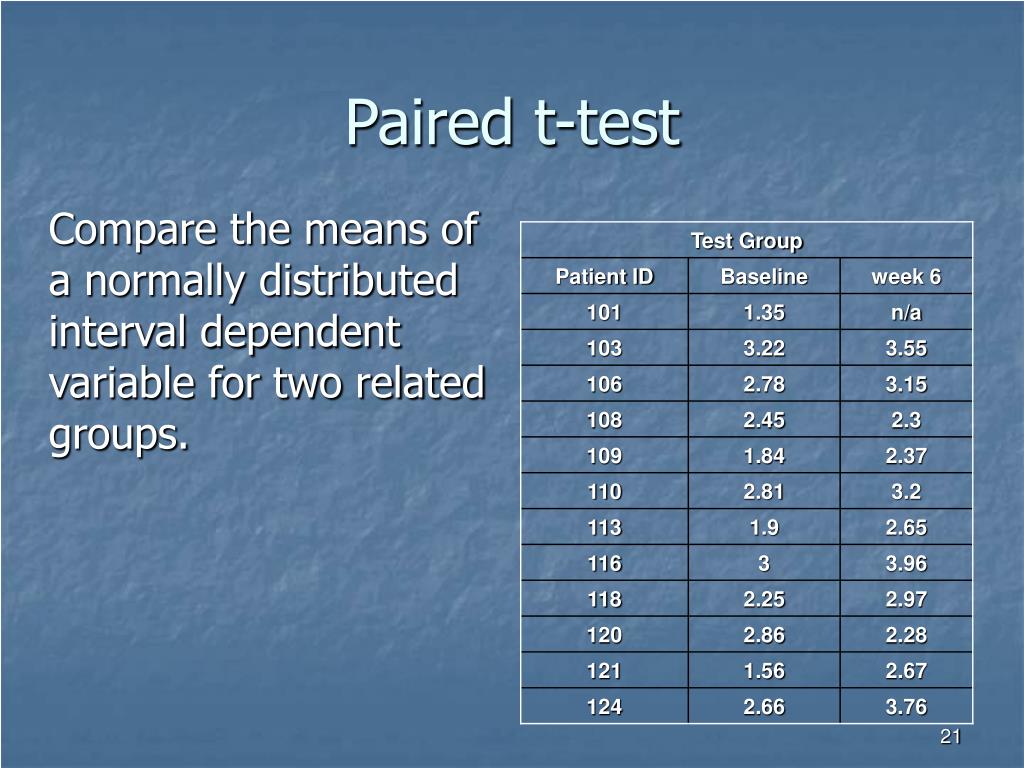 Paired t-test

Compare the means of a normally distributed interval dependent variable for two related groups.

| Test Group | | |
|---|---|---|
| Patient ID | Baseline | week 6 |
| 101 | 1.35 | n/a |
| 103 | 3.22 | 3.55 |
| 106 | 2.78 | 3.15 |
| 108 | 2.45 | 2.3 |
| 109 | 1.84 | 2.37 |
| 110 | 2.81 | 3.2 |
| 113 | 1.9 | 2.65 |
| 116 | 3 | 3.96 |
| 118 | 2.25 | 2.97 |
| 120 | 2.86 | 2.28 |
| 121 | 1.56 | 2.67 |
| 124 | 2.66 | 3.76 |

21